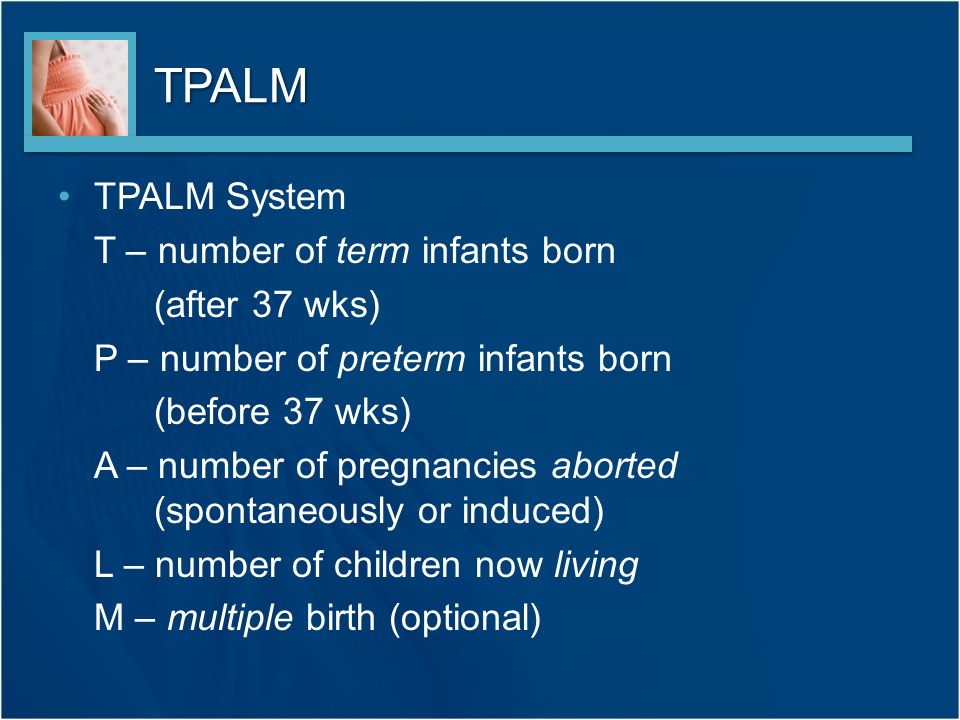 TPALM

• TPALM System
T – number of term infants born (after 37 wks)
P – number of preterm infants born (before 37 wks)
A – number of pregnancies aborted (spontaneously or induced)
L – number of children now living
M – multiple birth (optional)